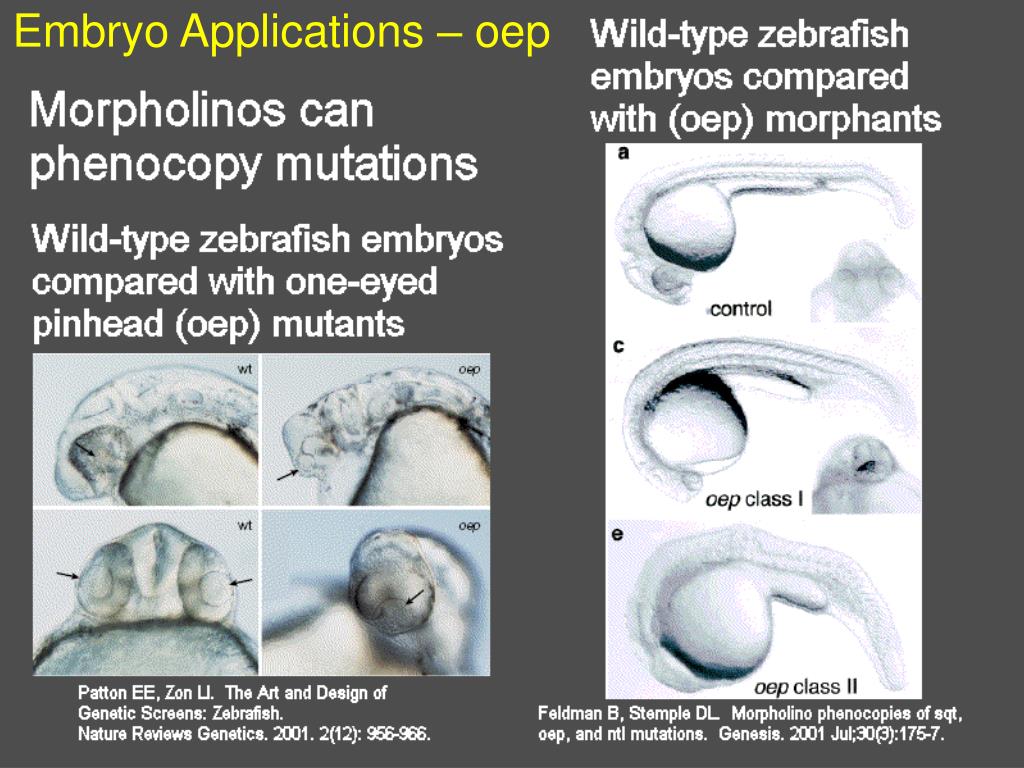 Embryo Applications – oep

Morpholinos can phenocopy mutations

Wild-type zebrafish embryos compared with one-eyed pinhead (oep) mutants

wt

oep

wt

oep

Patton EE, Zon LI. The Art and Design of Genetic Screens: Zebrafish. Nature Reviews Genetics. 2001. 2(12): 956-966.

Wild-type zebrafish embryos compared with (oep) morphants

a

control

c

oep class I

e

oep class II

Feldman B, Stemple DL. Morpholino phenocopies of sqt, oep, and ntl mutations. Genesis. 2001 Jul;30(3):175-7.